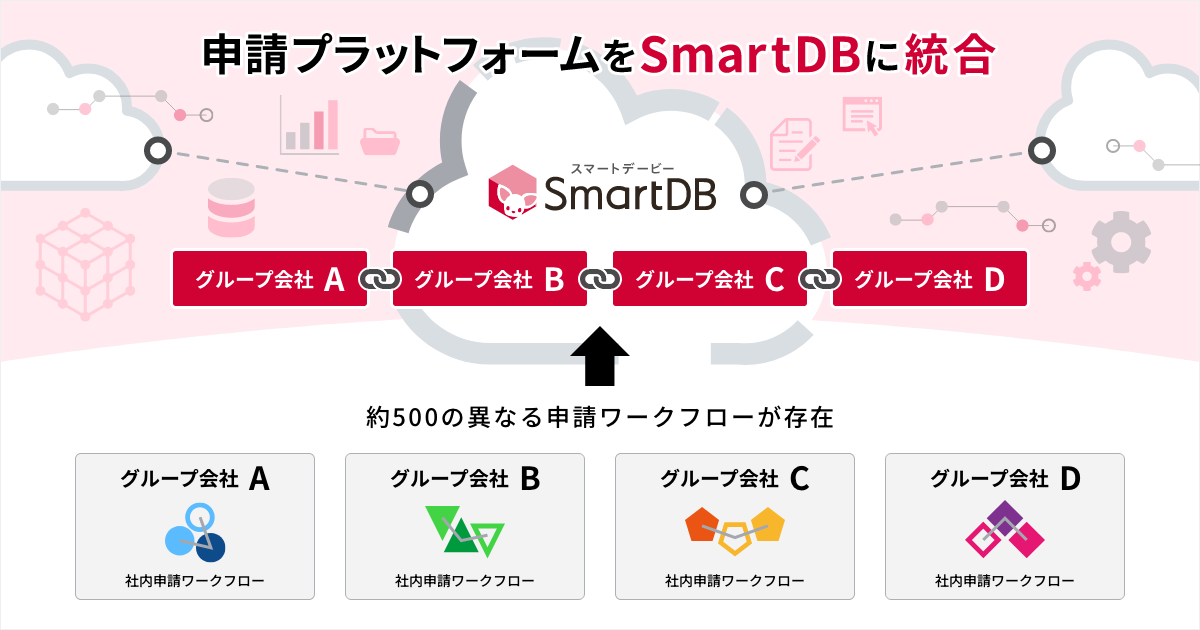 申請プラットフォームをSmartDBに統合

スマートデービー
SmartDB

グループ会社 A
グループ会社 B
グループ会社 C
グループ会社 D

約500の異なる申請ワークフローが存在

グループ会社 A
社内申請ワークフロー

グループ会社 B
社内申請ワークフロー

グループ会社 C
社内申請ワークフロー

グループ会社 D
社内申請ワークフロー